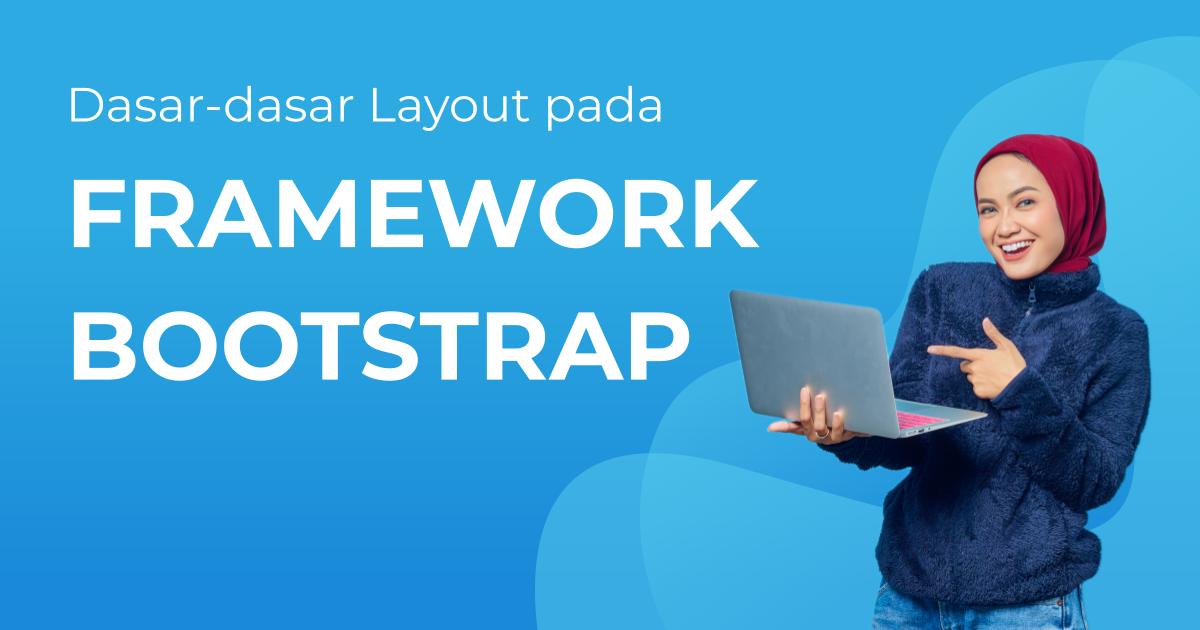 Dasar-dasar Layout pada

FRAMEWORK BOOTSTRAP